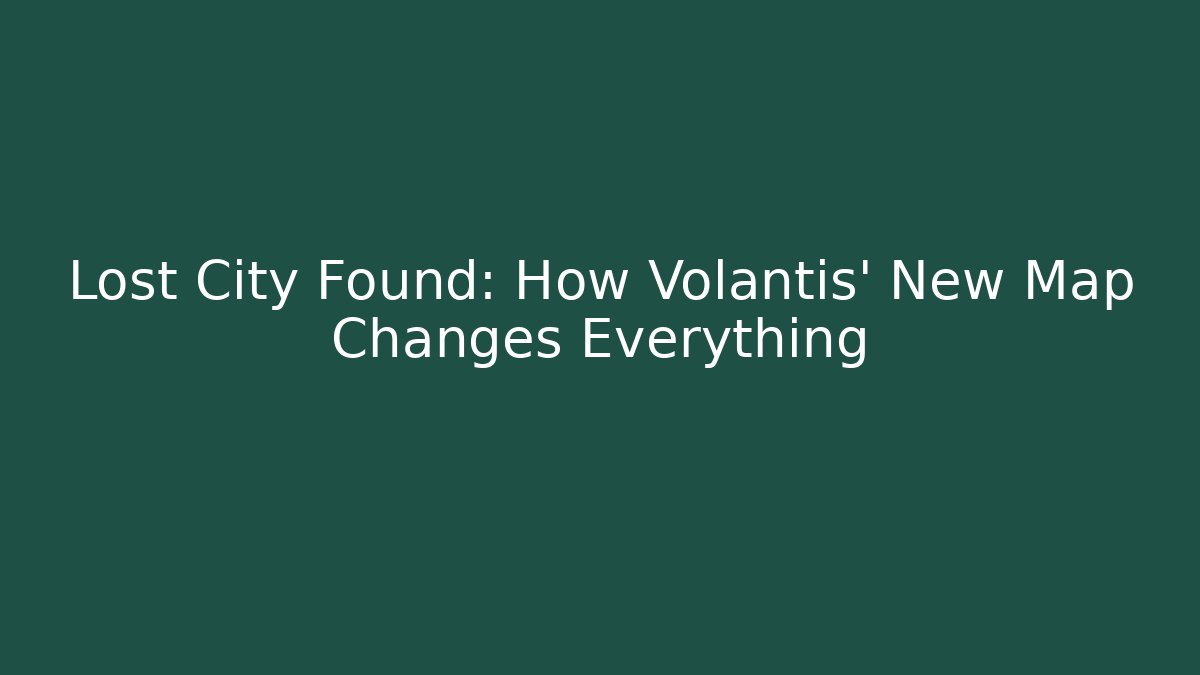 Lost City Found: How Volantis' New Map Changes Everything